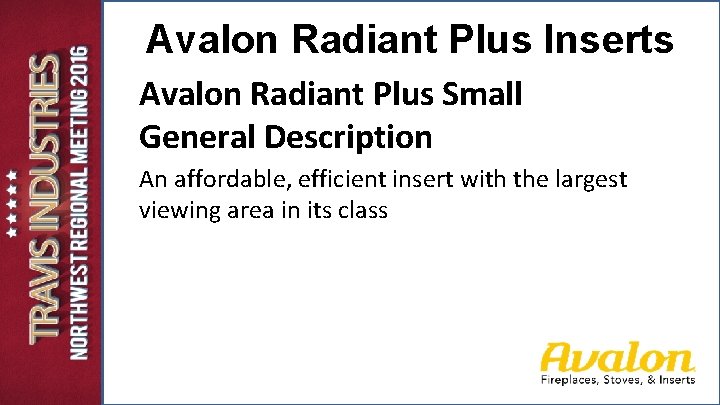 TRAVIS INDUSTRIES
NORTHWEST REGIONAL MEETING 2016

Avalon Radiant Plus Inserts

Avalon Radiant Plus Small
General Description

An affordable, efficient insert with the largest viewing area in its class

Avalon
Fireplaces, Stoves, & Inserts